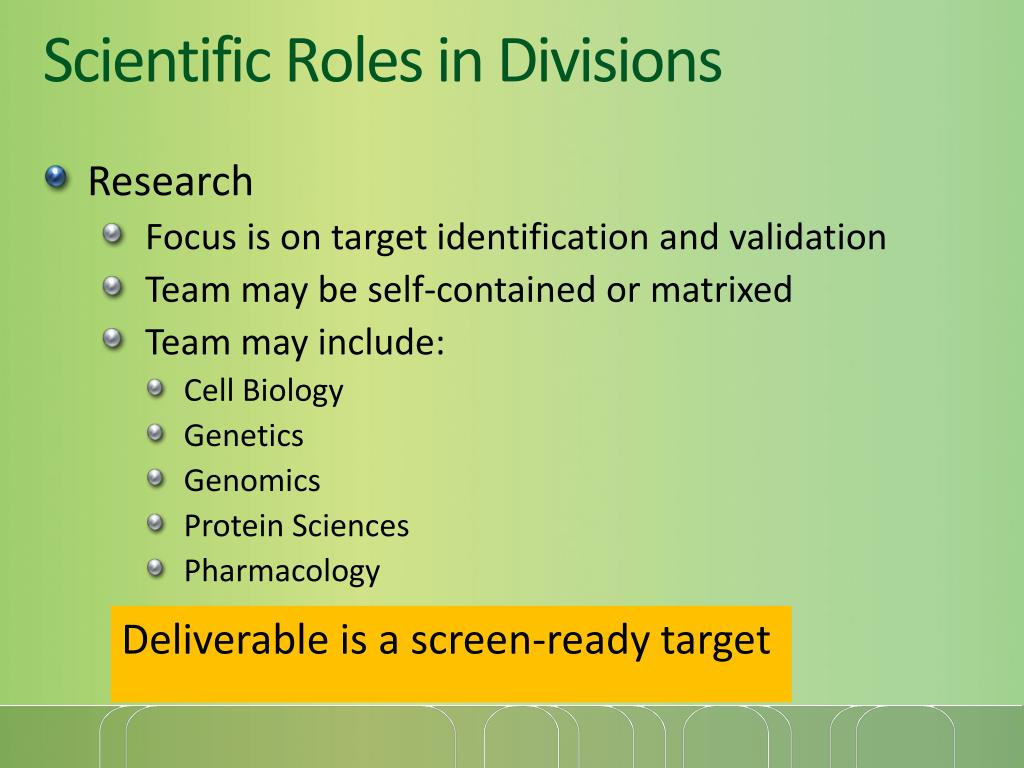 Scientific Roles in Divisions

• Research
• Focus is on target identification and validation
• Team may be self-contained or matrixed
• Team may include:
• Cell Biology
• Genetics
• Genomics
• Protein Sciences
• Pharmacology

Deliverable is a screen-ready target